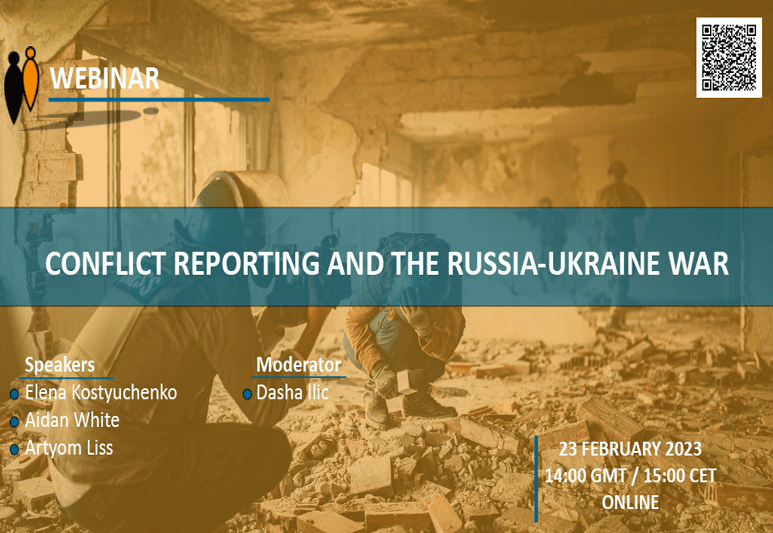 WEBINAR

CONFLICT REPORTING AND THE RUSSIA-UKRAINE WAR

Speakers
Elena Kostyuchenko
Aidan White
Artyom Liss

Moderator
Dasha Ilic

23 FEBRUARY 2023
14:00 GMT / 15:00 CET
ONLINE